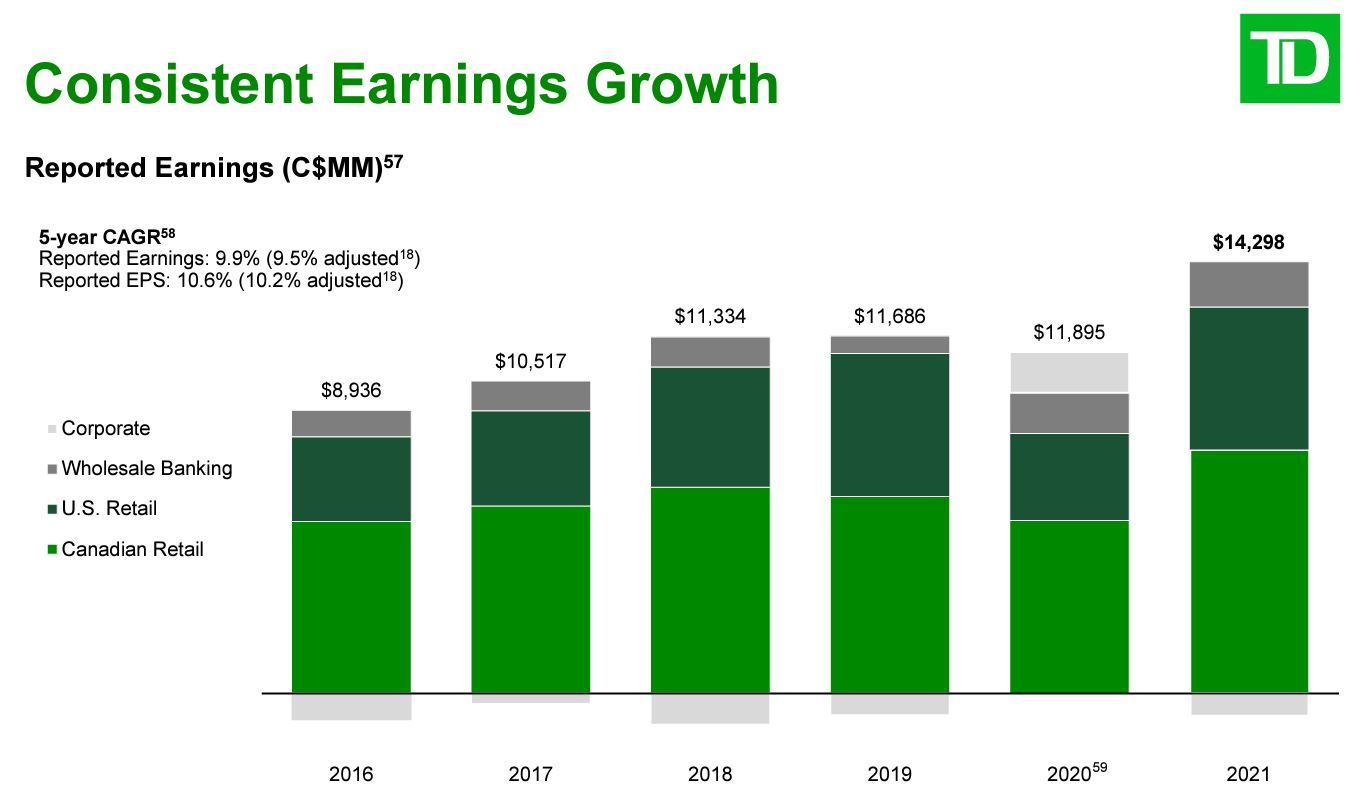 Consistent Earnings Growth

TD

Reported Earnings (C$MM)$^{57}$

5-year CAGR$^{58}$
Reported Earnings: 9.9% (9.5% adjusted$^{18}$)
Reported EPS: 10.6% (10.2% adjusted$^{18}$)

Corporate
Wholesale Banking
U.S. Retail
Canadian Retail

$8,936
$10,517
$11,334
$11,686
$11,895
$14,298

2016
2017
2018
2019
2020$^{59}$
2021